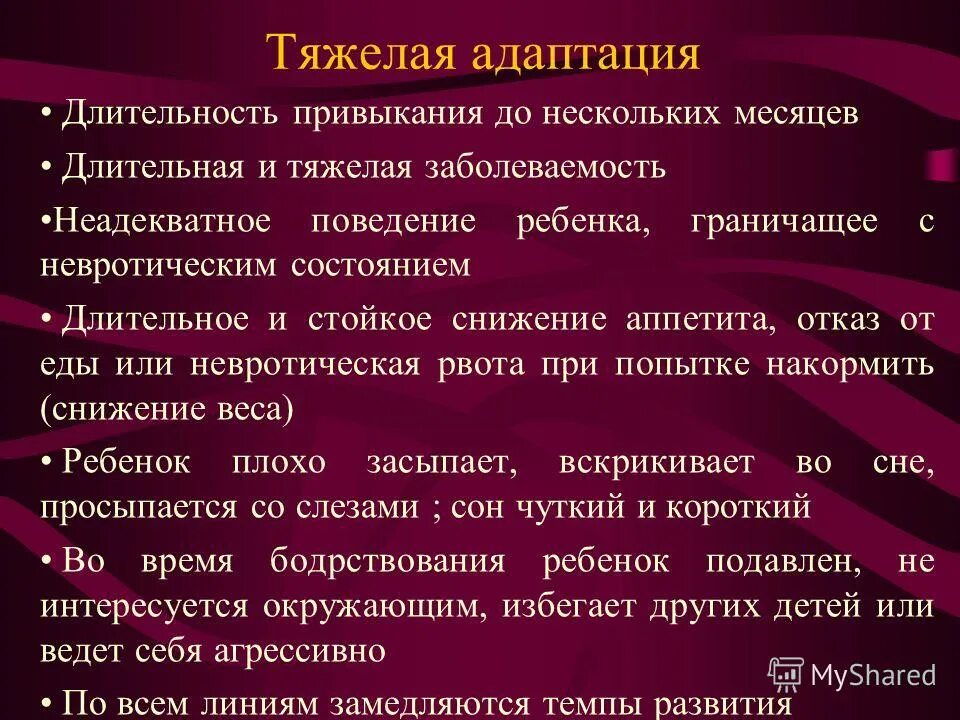 Тяжелая адаптация

• Длительность привыкания до нескольких месяцев

• Длительная и тяжелая заболеваемость

•Неадекватное поведение ребенка, граничащее с невротическим состоянием

• Длительное и стойкое снижение аппетита, отказ от еды или невротическая рвота при попытке накормить (снижение веса)

• Ребенок плохо засыпает, вскрикивает во сне, просыпается со слезами ; сон чуткий и короткий

• Во время бодрствования ребенок подавлен, не интересуется окружающим, избегает других детей или ведет себя агрессивно

• По всем линиям замедляются темпы развития

MyShared